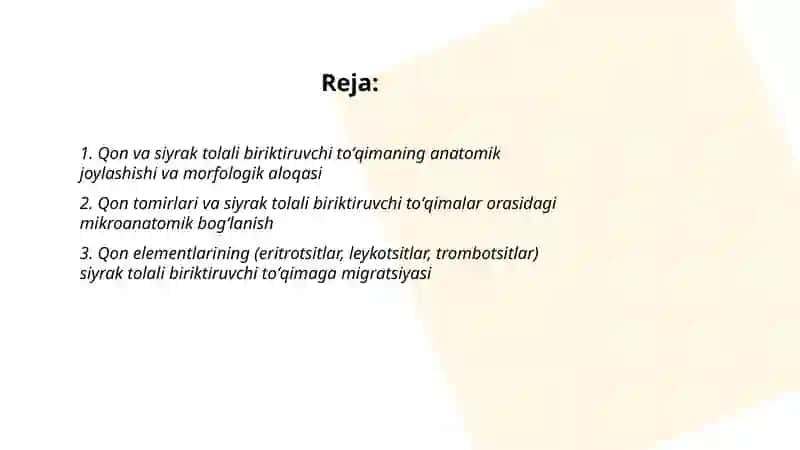 Reja:

1. Qon va siyrak tolali biriktiruvchi to‘qimaning anatomik joylashishi va morfologik aloqasi

2. Qon tomirlari va siyrak tolali biriktiruvchi to‘qimalar orasidagi mikroanatomik bog‘lanish

3. Qon elementlarining (eritrotsitlar, leykotsitlar, trombotsitlar) siyrak tolali biriktiruvchi to‘qimaga migratsiyasi